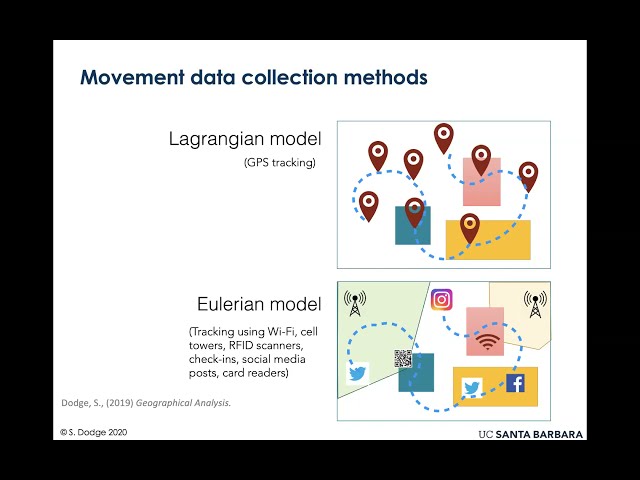 Movement data collection methods

Lagrangian model

(GPS tracking)

Eulerian model

(Tracking using Wi-Fi, cell towers, RFID scanners, check-ins, social media posts, card readers)

Dodge, S., (2019) Geographical Analysis.

© S. Dodge 2020

UC SANTA BARBARA